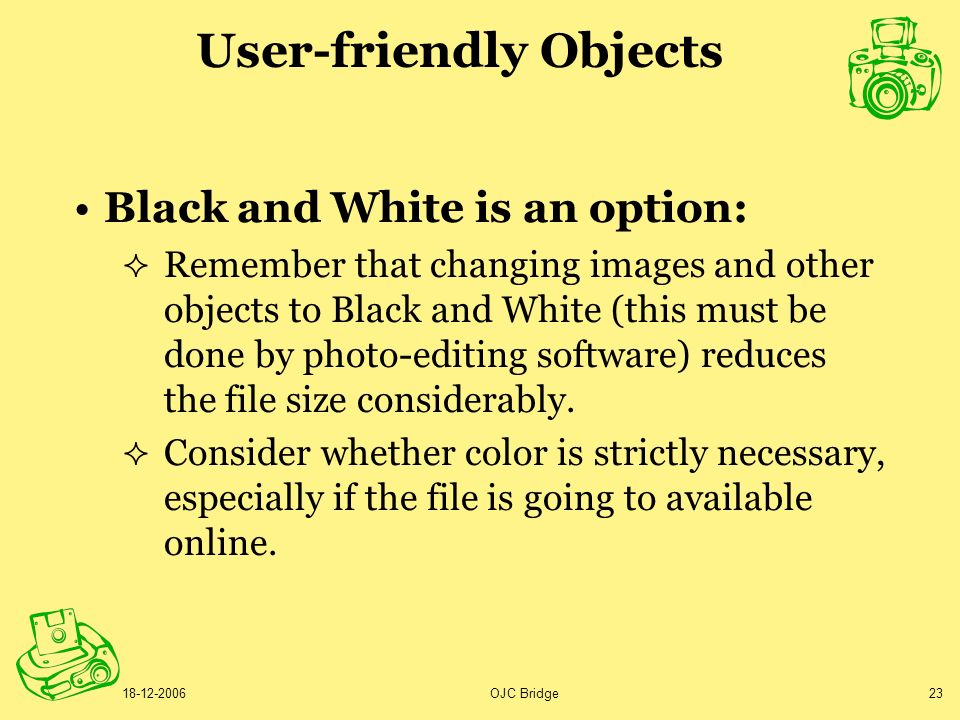 User-friendly Objects

• Black and White is an option:

✧ Remember that changing images and other objects to Black and White (this must be done by photo-editing software) reduces the file size considerably.

✧ Consider whether color is strictly necessary, especially if the file is going to available online.

18-12-2006

OJC Bridge

23